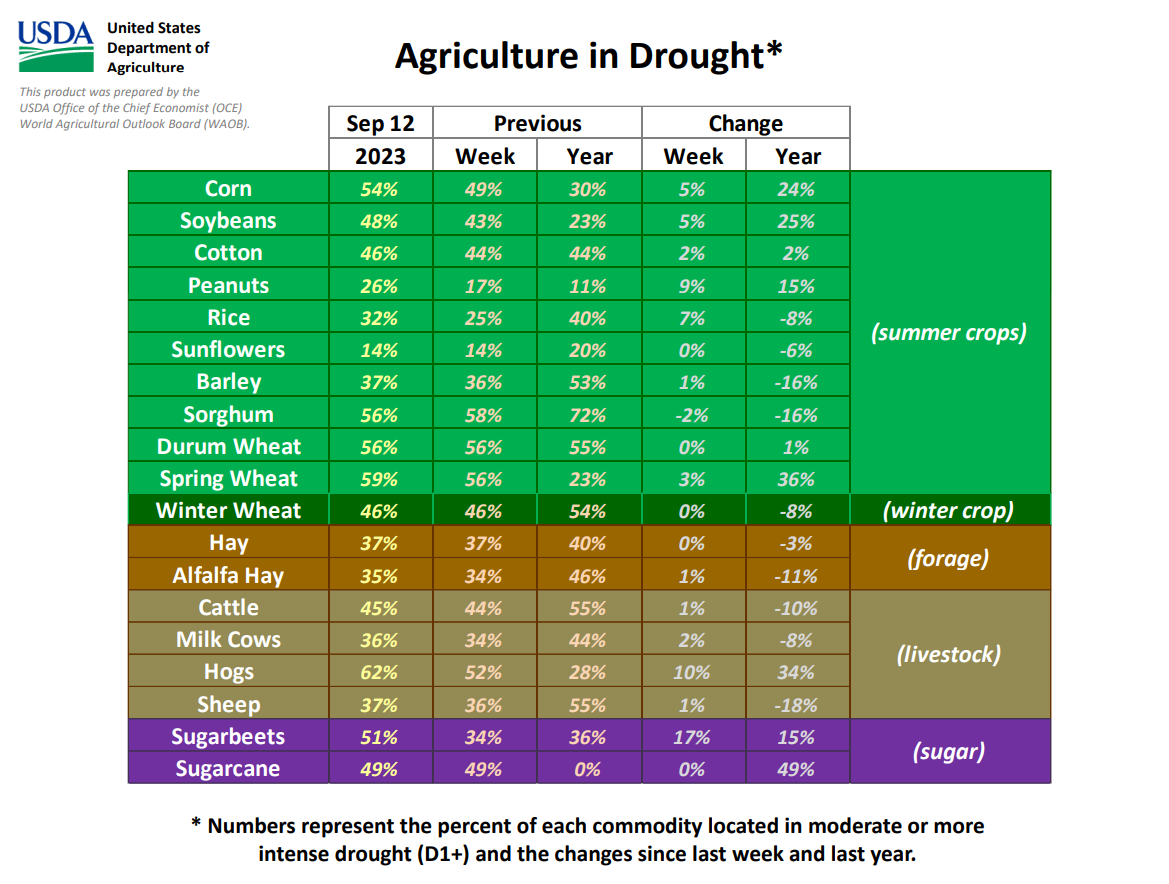 USDA United States Department of Agriculture

This product was prepared by the USDA Office of the Chief Economist (OCE) World Agricultural Outlook Board (WAOB).

Agriculture in Drought*

| | Sep 12 2023 | Previous Week | Previous Year | Change Week | Change Year | |
|---|---|---|---|---|---|---|
| Corn | 54% | 49% | 30% | 5% | 24% | (summer crops) |
| Soybeans | 48% | 43% | 23% | 5% | 25% | |
| Cotton | 46% | 44% | 44% | 2% | 2% | |
| Peanuts | 26% | 17% | 11% | 9% | 15% | |
| Rice | 32% | 25% | 40% | 7% | -8% | |
| Sunflowers | 14% | 14% | 20% | 0% | -6% | |
| Barley | 37% | 36% | 53% | 1% | -16% | |
| Sorghum | 56% | 58% | 72% | -2% | -16% | |
| Durum Wheat | 56% | 56% | 55% | 0% | 1% | |
| Spring Wheat | 59% | 56% | 23% | 3% | 36% | |
| Winter Wheat | 46% | 46% | 54% | 0% | -8% | (winter crop) |
| Hay | 37% | 37% | 40% | 0% | -3% | (forage) |
| Alfalfa Hay | 35% | 34% | 46% | 1% | -11% | |
| Cattle | 45% | 44% | 55% | 1% | -10% | (livestock) |
| Milk Cows | 36% | 34% | 44% | 2% | -8% | |
| Hogs | 62% | 52% | 28% | 10% | 34% | |
| Sheep | 37% | 36% | 55% | 1% | -18% | |
| Sugarbeets | 51% | 34% | 36% | 17% | 15% | (sugar) |
| Sugarcane | 49% | 49% | 0% | 0% | 49% | |

* Numbers represent the percent of each commodity located in moderate or more intense drought (D1+) and the changes since last week and last year.